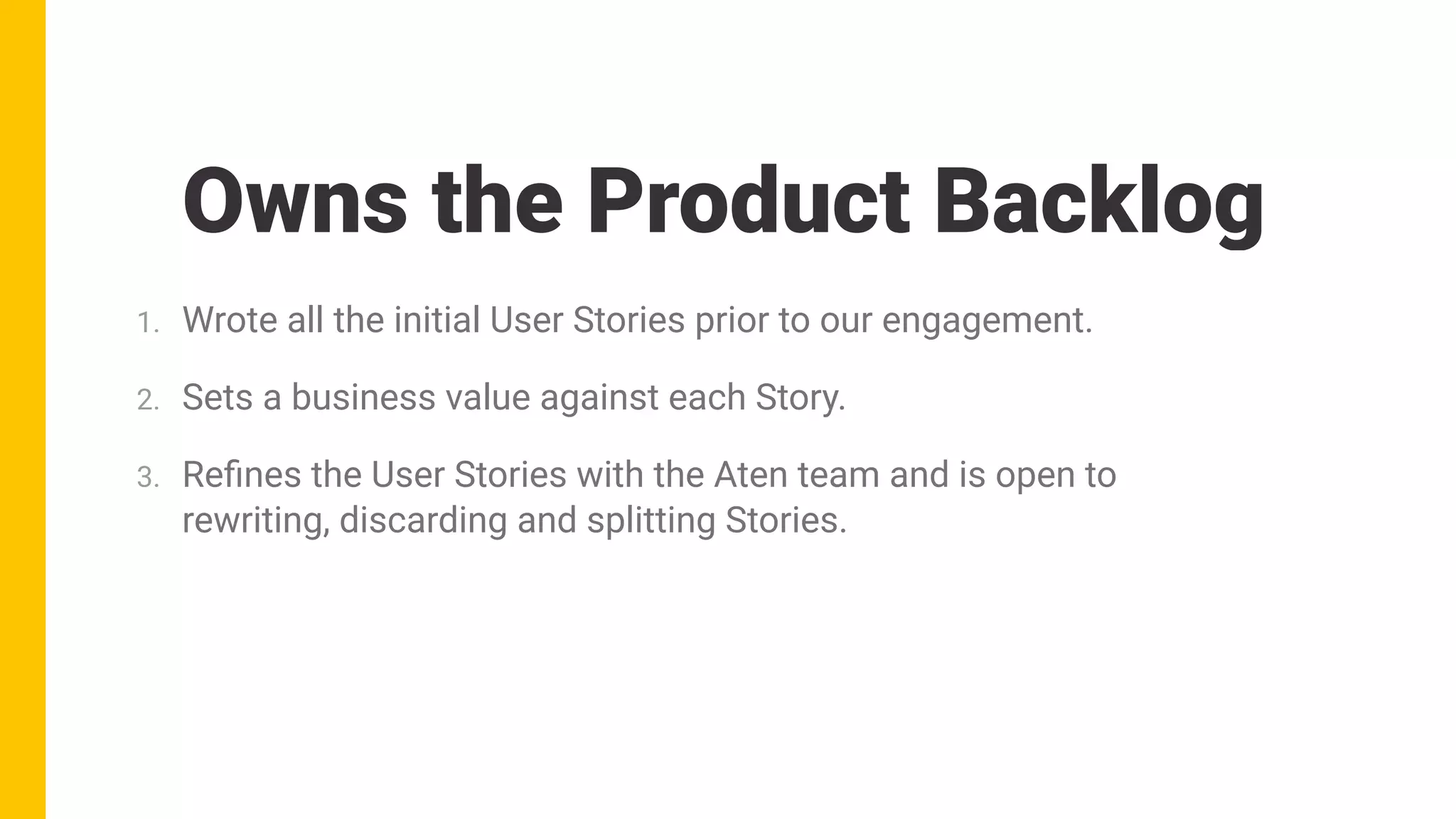 Owns the Product Backlog

1. Wrote all the initial User Stories prior to our engagement.

2. Sets a business value against each Story.

3. Refines the User Stories with the Aten team and is open to rewriting, discarding and splitting Stories.